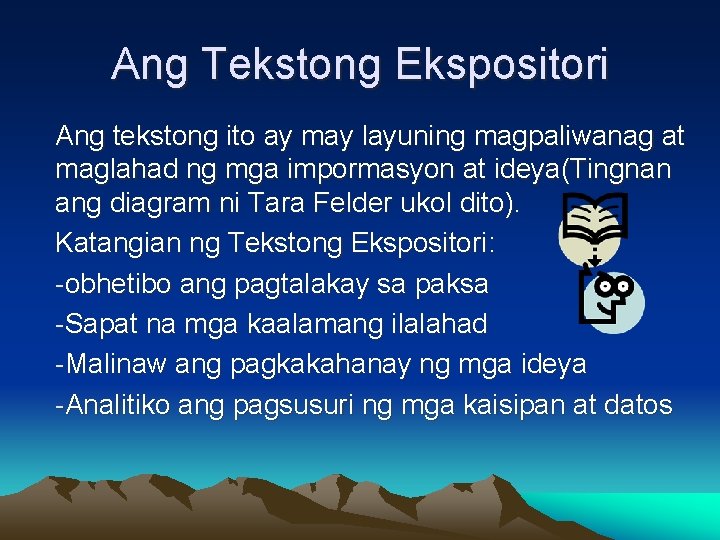 Ang Tekstong Ekspositori

Ang tekstong ito ay may layuning magpaliwanag at maglahad ng mga impormasyon at ideya(Tingnan ang diagram ni Tara Felder ukol dito).

Katangian ng Tekstong Ekspositori:

-obhetibo ang pagtalakay sa paksa

-Sapat na mga kaalamang ilalahad

-Malinaw ang pagkakahanay ng mga ideya

-Analitiko ang pagsusuri ng mga kaisipan at datos